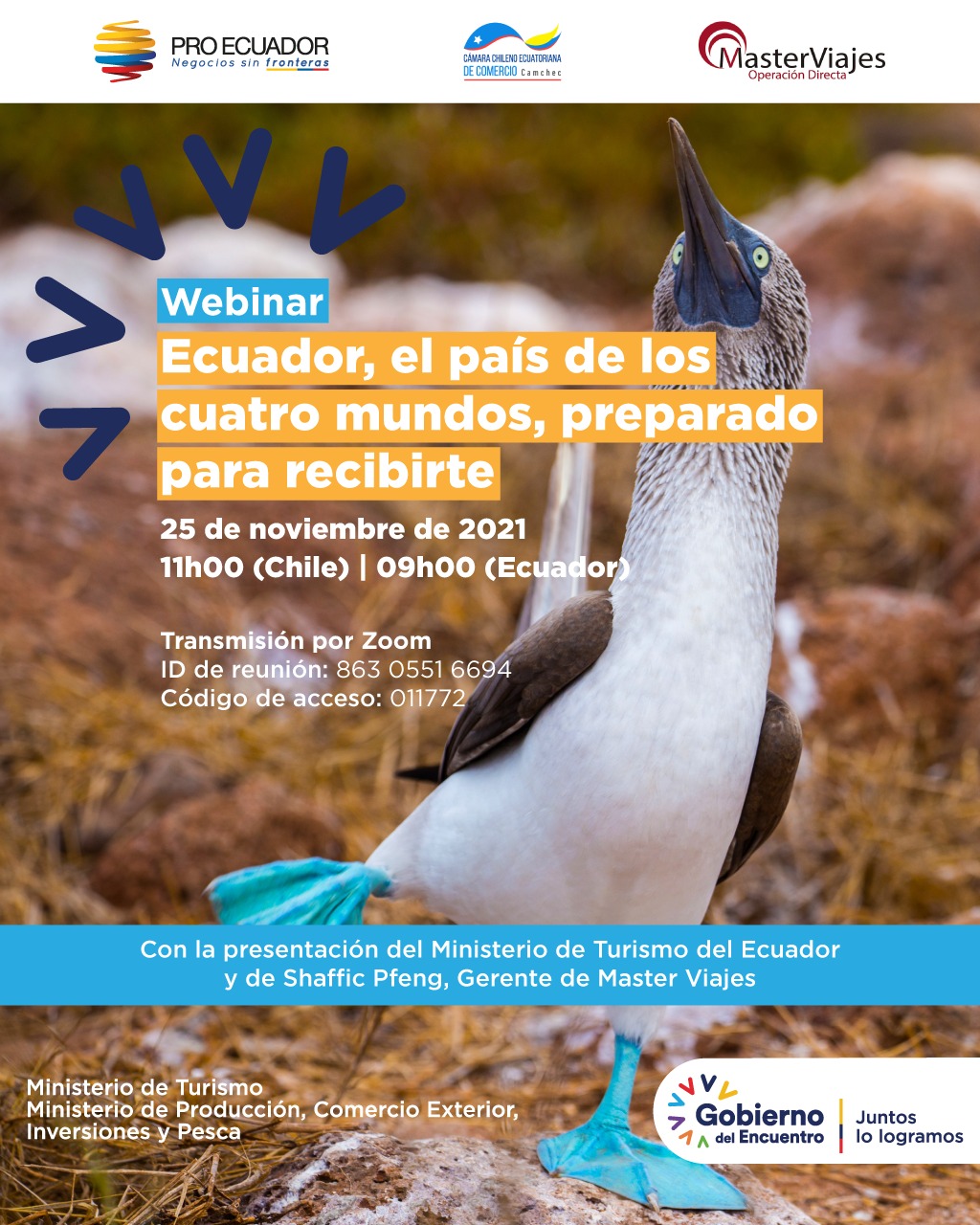 PRO ECUADOR
Negocios sin fronteras

CÁMARA CHILENO ECUATORIANA DE COMERCIO Camchec

MasterViajes
Operación Directa

Webinar
Ecuador, el país de los cuatro mundos, preparado para recibirte

25 de noviembre de 2021
11h00 (Chile) | 09h00 (Ecuador)

Transmisión por Zoom
ID de reunión: 863 0551 6694
Código de acceso: 011772

Con la presentación del Ministerio de Turismo del Ecuador y de Shaffic Pfeng, Gerente de Master Viajes

Ministerio de Turismo
Ministerio de Producción, Comercio Exterior, Inversiones y Pesca

Gobierno del Encuentro
Juntos lo logramos